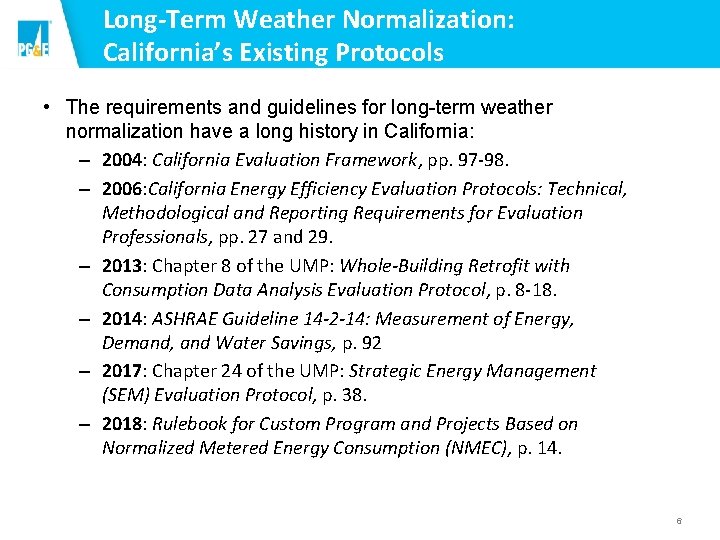 PG&E

Long-Term Weather Normalization: California's Existing Protocols

• The requirements and guidelines for long-term weather normalization have a long history in California:
– 2004: California Evaluation Framework, pp. 97-98.
– 2006:California Energy Efficiency Evaluation Protocols: Technical, Methodological and Reporting Requirements for Evaluation Professionals, pp. 27 and 29.
– 2013: Chapter 8 of the UMP: Whole-Building Retrofit with Consumption Data Analysis Evaluation Protocol, p. 8-18.
– 2014: ASHRAE Guideline 14-2-14: Measurement of Energy, Demand, and Water Savings, p. 92
– 2017: Chapter 24 of the UMP: Strategic Energy Management (SEM) Evaluation Protocol, p. 38.
– 2018: Rulebook for Custom Program and Projects Based on Normalized Metered Energy Consumption (NMEC), p. 14.

6